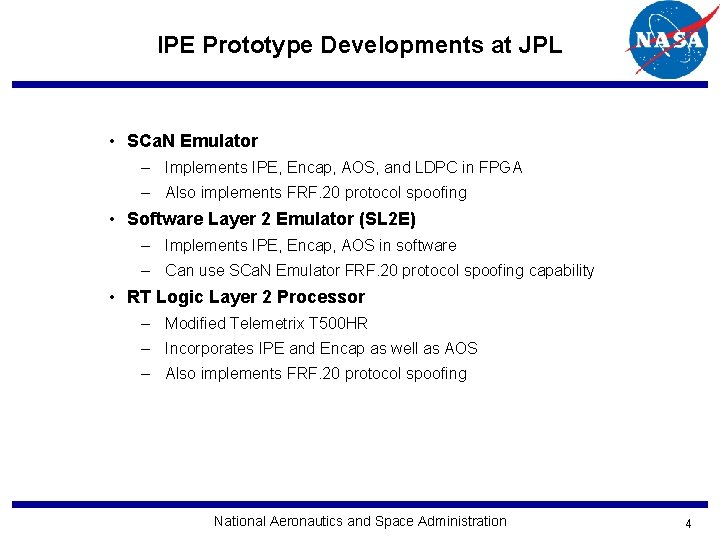 IPE Prototype Developments at JPL

NASA

• SCaN Emulator
– Implements IPE, Encap, AOS, and LDPC in FPGA
– Also implements FRF.20 protocol spoofing
• Software Layer 2 Emulator (SL2E)
– Implements IPE, Encap, AOS in software
– Can use SCaN Emulator FRF.20 protocol spoofing capability
• RT Logic Layer 2 Processor
– Modified Telemetrix T500HR
– Incorporates IPE and Encap as well as AOS
– Also implements FRF.20 protocol spoofing

National Aeronautics and Space Administration

4